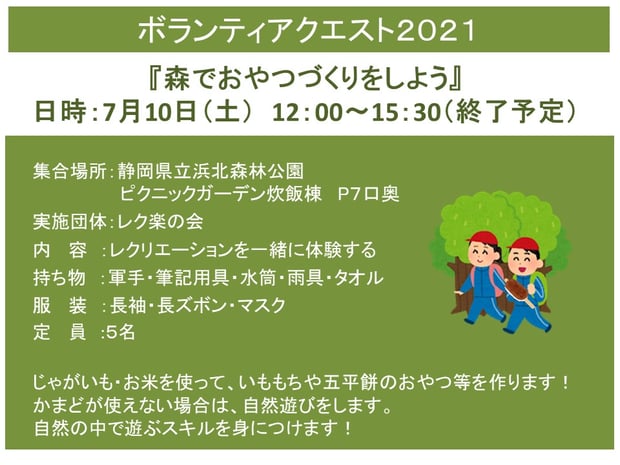 ボランティアクエスト2021

『森でおやつづくりをしよう』
日時:7月10日（土） 12:00～15:30（終了予定）

集合場所:静岡県立浜北森林公園
ピクニックガーデン炊飯棟　P7口奥
実施団体:レク楽の会
内　容　:レクリエーションを一緒に体験する
持ち物　:軍手・筆記用具・水筒・雨具・タオル
服　装　:長袖・長ズボン・マスク
定　員　:5名

じゃがいも・お米を使って、いももちや五平餅のおやつ等を作ります！
かまどが使えない場合は、自然遊びをします。
自然の中で遊ぶスキルを身につけます！